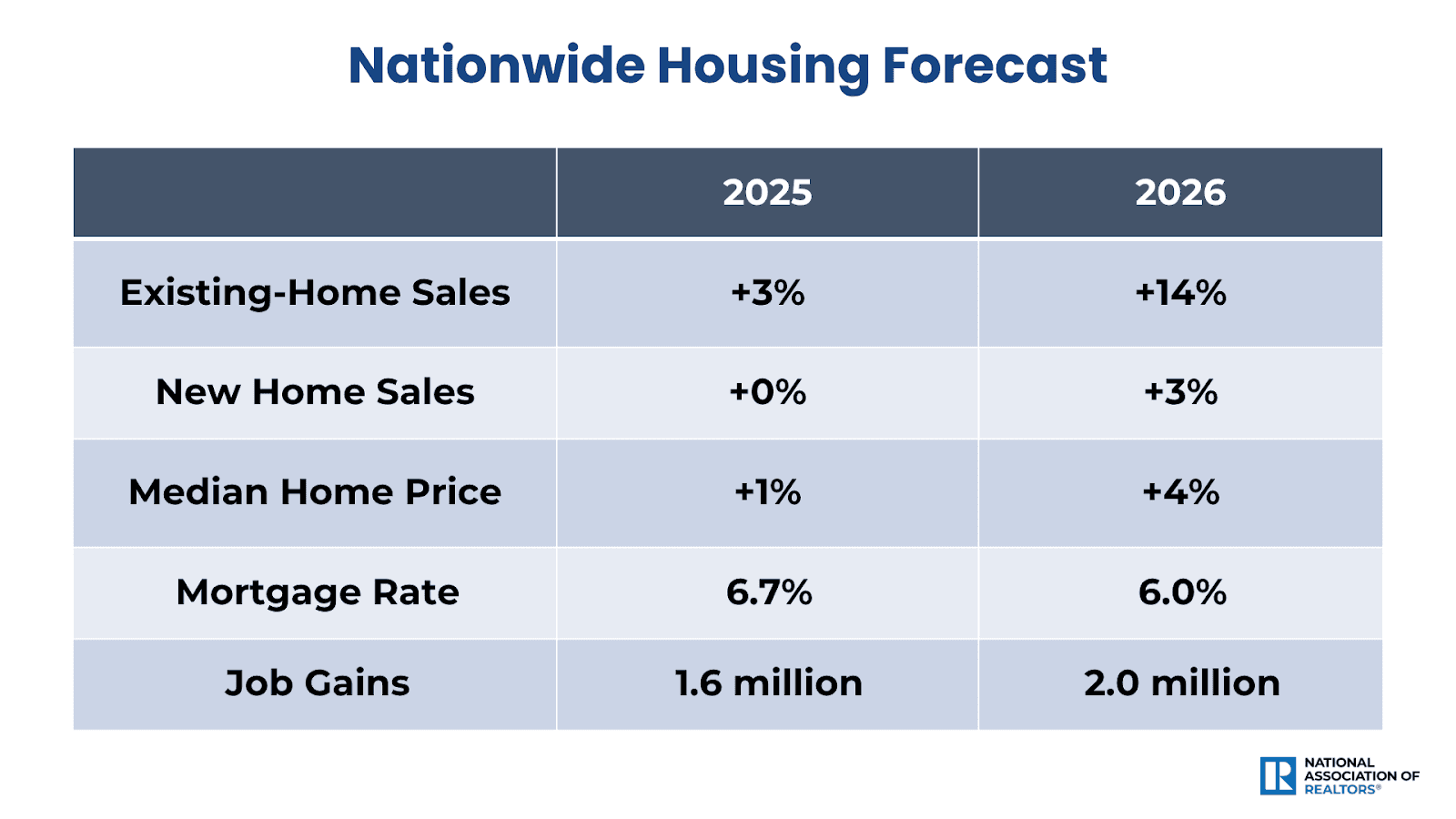 Nationwide Housing Forecast

| | 2025 | 2026 |
|---|---|---|
| Existing-Home Sales | +3% | +14% |
| New Home Sales | +0% | +3% |
| Median Home Price | +1% | +4% |
| Mortgage Rate | 6.7% | 6.0% |
| Job Gains | 1.6 million | 2.0 million |

R NATIONAL ASSOCIATION OF REALTORS®